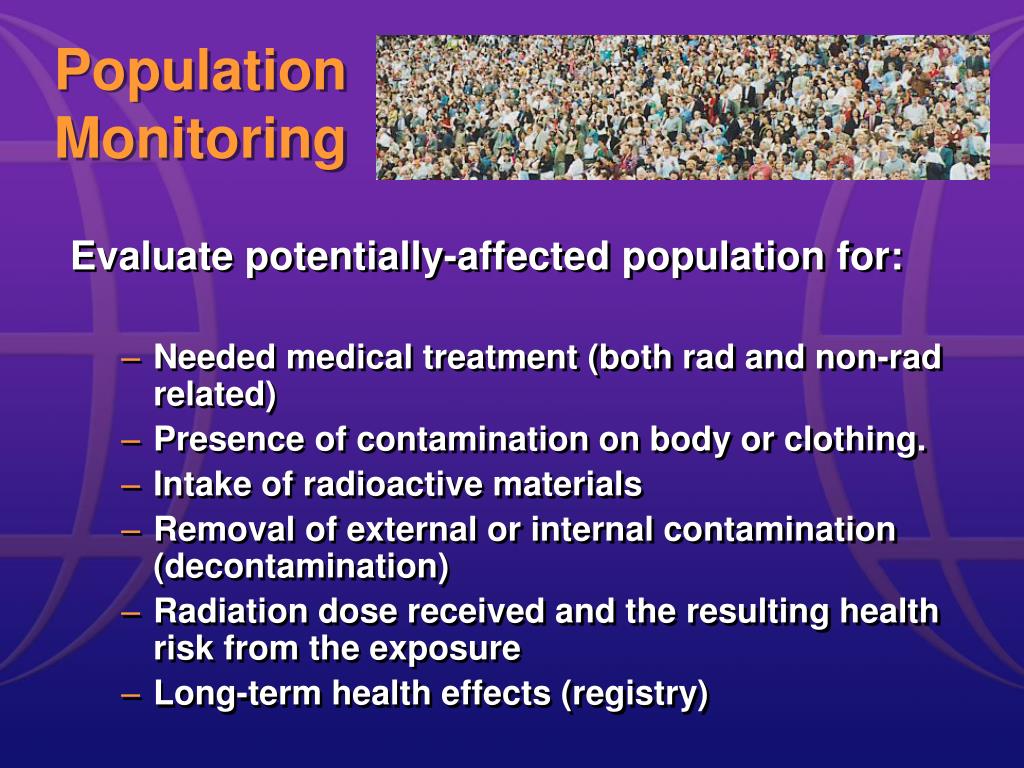 Population Monitoring

Evaluate potentially-affected population for:

– Needed medical treatment (both rad and non-rad related)
– Presence of contamination on body or clothing.
– Intake of radioactive materials
– Removal of external or internal contamination (decontamination)
– Radiation dose received and the resulting health risk from the exposure
– Long-term health effects (registry)